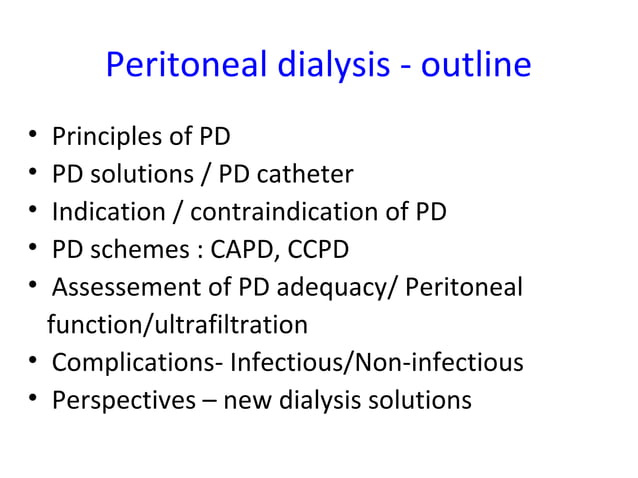 Peritoneal dialysis - outline

• Principles of PD
• PD solutions / PD catheter
• Indication / contraindication of PD
• PD schemes : CAPD, CCPD
• Assessement of PD adequacy/ Peritoneal function/ultrafiltration
• Complications- Infectious/Non-infectious
• Perspectives – new dialysis solutions